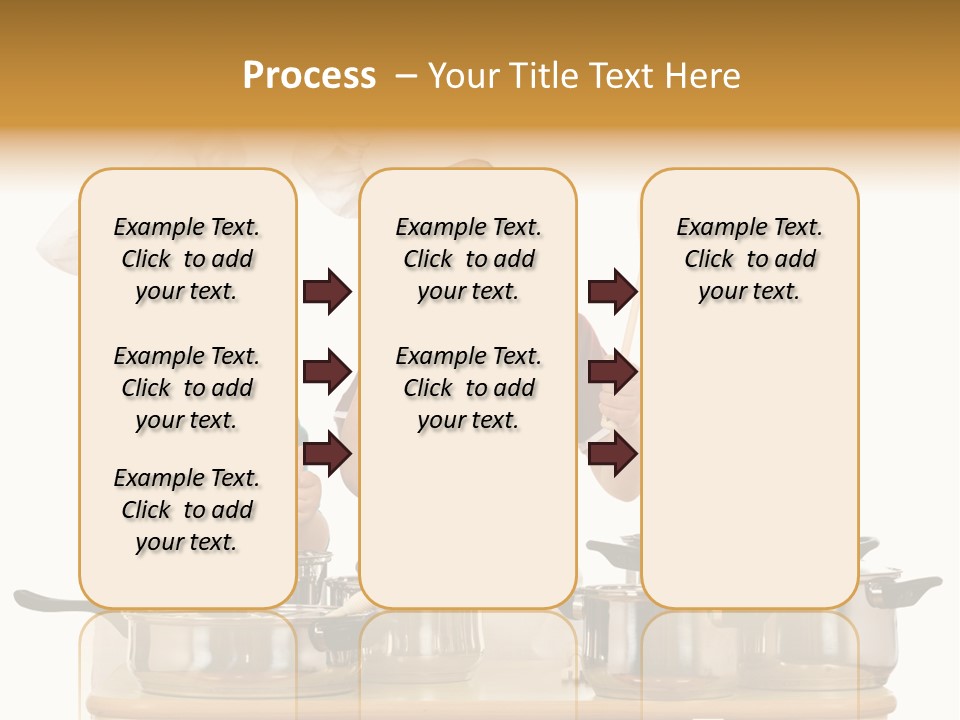 Process – Your Title Text Here

Example Text. Click to add your text.

Example Text. Click to add your text.

Example Text. Click to add your text.

Example Text. Click to add your text.

Example Text. Click to add your text.

Example Text. Click to add your text.